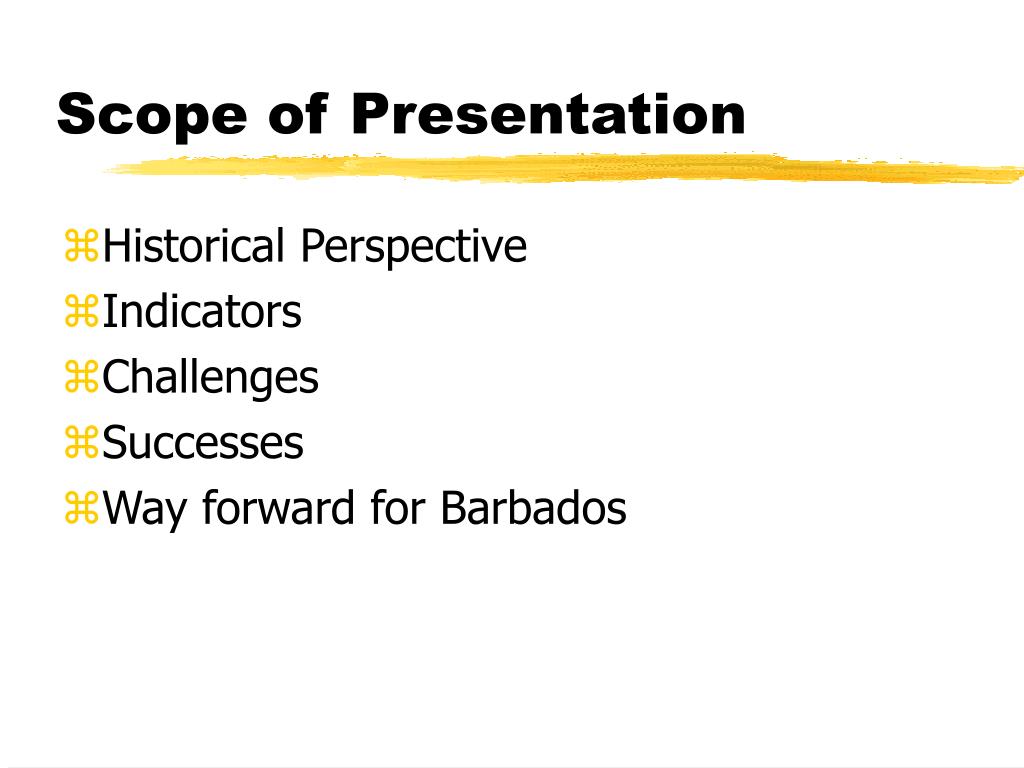 Scope of Presentation

⌘Historical Perspective
⌘Indicators
⌘Challenges
⌘Successes
⌘Way forward for Barbados